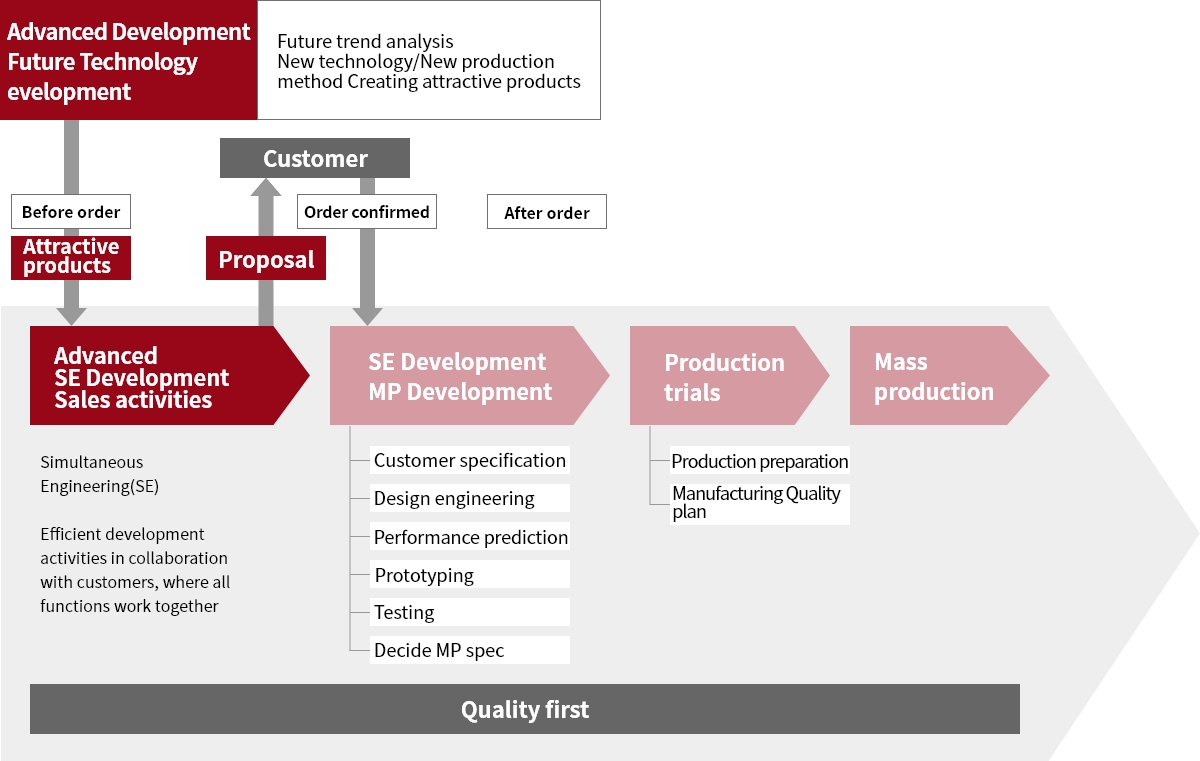 Advanced Development
Future Technology
evelopment

Future trend analysis
New technology/New production method Creating attractive products

Customer

Before order

Attractive products

Proposal

Order confirmed

After order

Advanced
SE Development
Sales activities

SE Development
MP Development

Production trials

Mass production

Simultaneous Engineering(SE)

Efficient development activities in collaboration with customers, where all functions work together

Customer specification

Design engineering

Performance prediction

Prototyping

Testing

Decide MP spec

Production preparation

Manufacturing Quality plan

Quality first